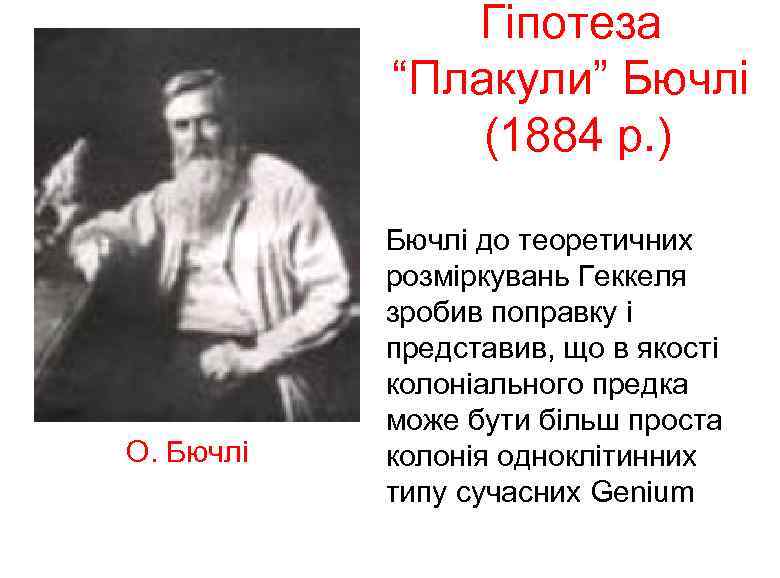 Гіпотеза “Плакули” Бючлі (1884 р.)

О. Бючлі

Бючлі до теоретичних розміркувань Геккеля зробив поправку і представив, що в якості колоніального предка може бути більш проста колонія одноклітинних типу сучасних Genium